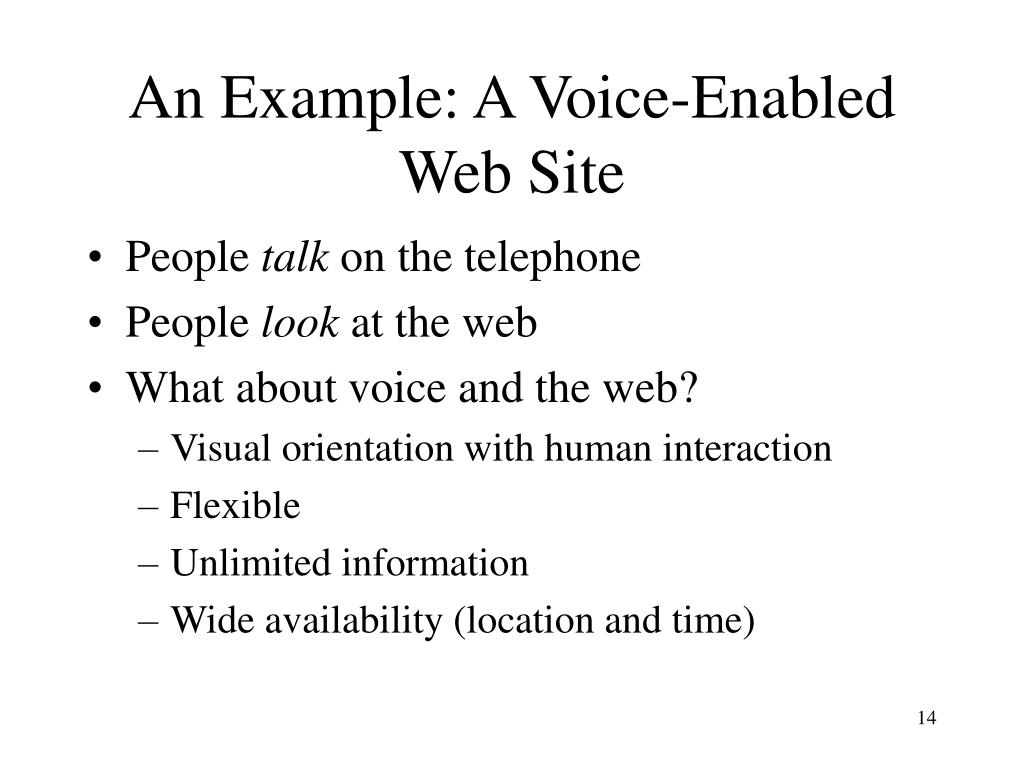 An Example: A Voice-Enabled Web Site

• People talk on the telephone
• People look at the web
• What about voice and the web?
– Visual orientation with human interaction
– Flexible
– Unlimited information
– Wide availability (location and time)

14